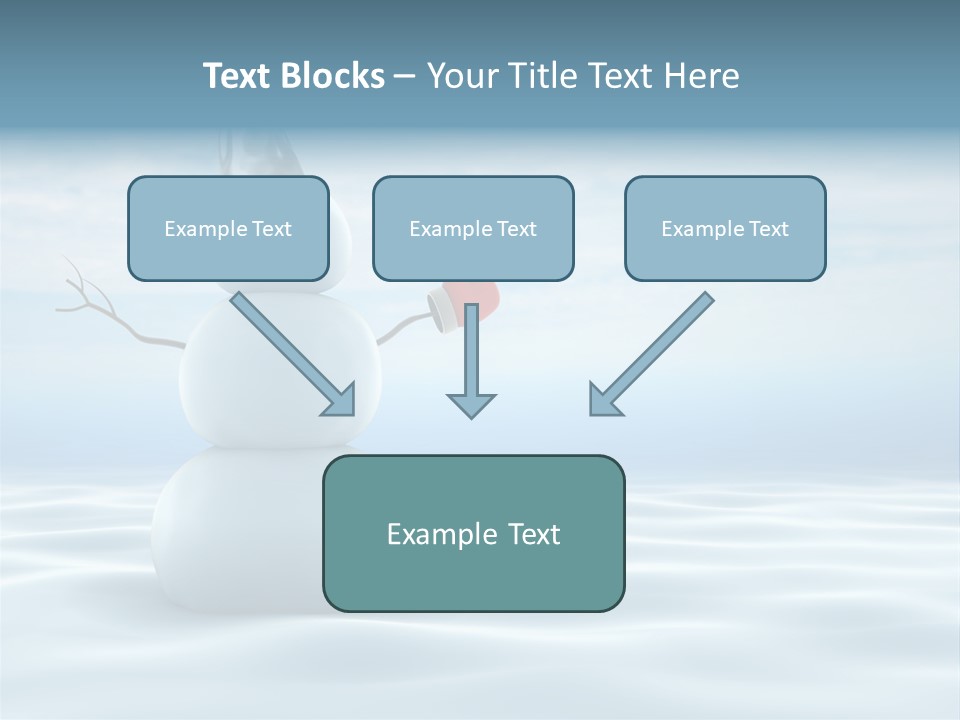 Text Blocks – Your Title Text Here

Example Text

Example Text

Example Text

Example Text